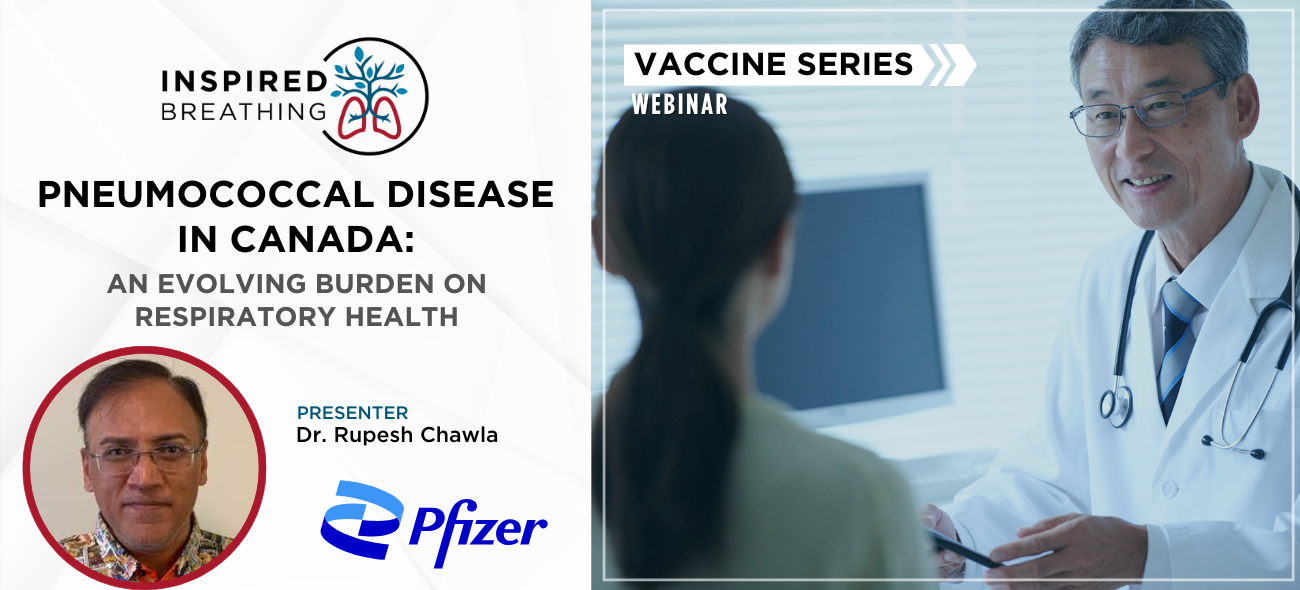 INSPIRED BREATHING

PNEUMOCOCCAL DISEASE IN CANADA:

AN EVOLVING BURDEN ON RESPIRATORY HEALTH

PRESENTER
Dr. Rupesh Chawla

Pfizer

VACCINE SERIES
WEBINAR